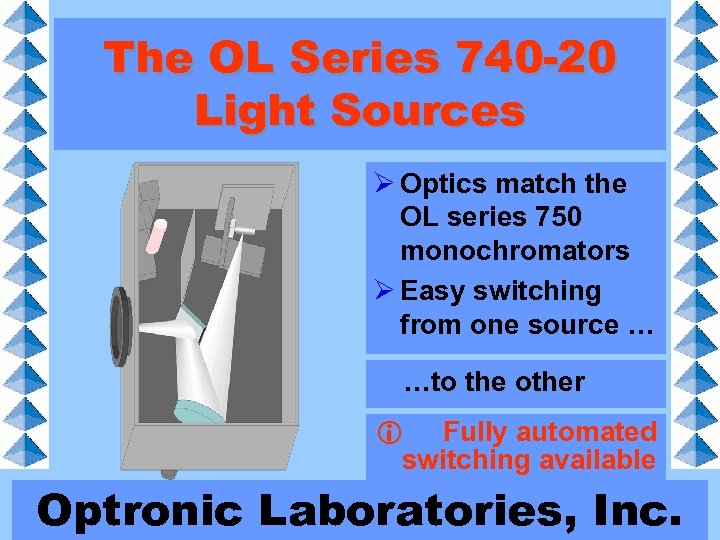 The OL Series 740-20 Light Sources

➢ Optics match the OL series 750 monochromators
➢ Easy switching from one source …

…to the other

ⓘ Fully automated switching available

Optronic Laboratories, Inc.